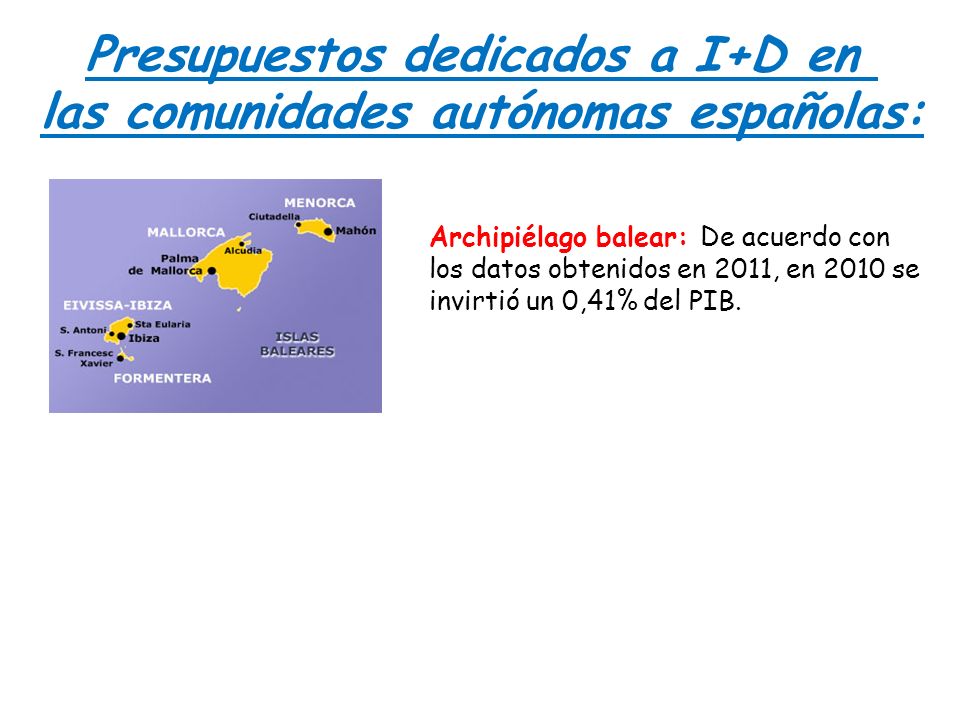 Presupuestos dedicados a I+D en las comunidades autónomas españolas:

MENORCA
Ciutadella
Mahón
MALLORCA
Alcudia
Palma de Mallorca
EIVISSA-IBIZA
S. Antoni
Sta Eularia
Ibiza
S. Francesc Xavier
FORMENTERA
ISLAS BALEARES

Archipiélago balear: De acuerdo con los datos obtenidos en 2011, en 2010 se invirtió un 0,41% del PIB.